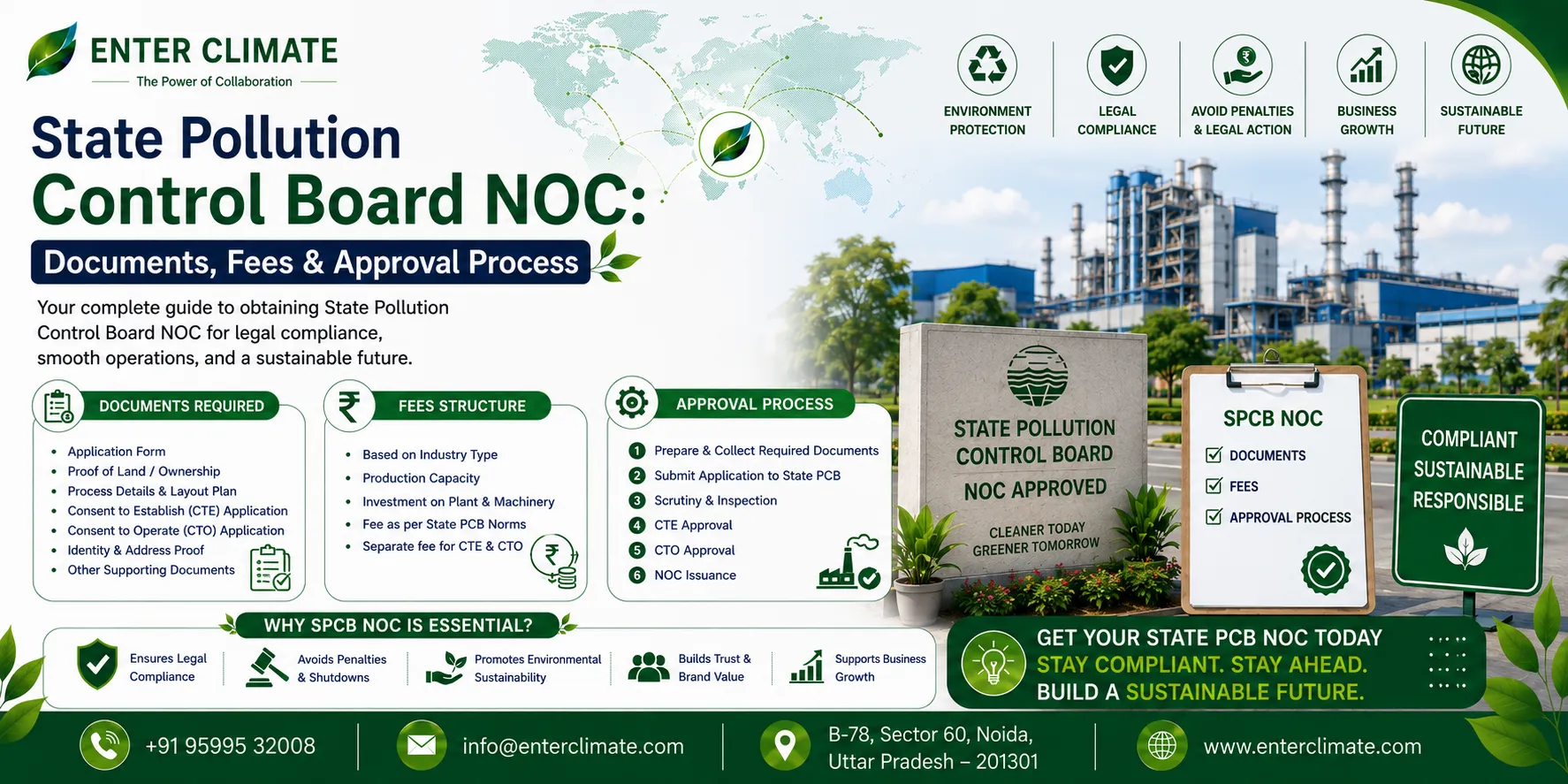 ENTER CLIMATE
The Power of Collaboration

ENVIRONMENT PROTECTION
LEGAL COMPLIANCE
AVOID PENALTIES & LEGAL ACTION
BUSINESS GROWTH
SUSTAINABLE FUTURE

State Pollution Control Board NOC:
Documents, Fees & Approval Process

Your complete guide to obtaining State Pollution Control Board NOC for legal compliance, smooth operations, and a sustainable future.

DOCUMENTS REQUIRED
- Application Form
- Proof of Land / Ownership
- Process Details & Layout Plan
- Consent to Establish (CTE) Application
- Consent to Operate (CTO) Application
- Identity & Address Proof
- Other Supporting Documents

FEES STRUCTURE
- Based on Industry Type
- Production Capacity
- Investment on Plant & Machinery
- Fee as per State PCB Norms
- Separate fee for CTE & CTO

APPROVAL PROCESS
1 Prepare & Collect Required Documents
2 Submit Application to State PCB
3 Scrutiny & Inspection
4 CTE Approval
5 CTO Approval
6 NOC Issuance

STATE POLLUTION CONTROL BOARD
NOC APPROVED
CLEANER TODAY GREENER TOMORROW

SPCB NOC
DOCUMENTS
FEES
APPROVAL PROCESS

COMPLIANT
SUSTAINABLE
RESPONSIBLE

WHY SPCB NOC IS ESSENTIAL?
Ensures Legal Compliance
Avoids Penalties & Shutdowns
Promotes Environmental Sustainability
Builds Trust & Brand Value
Supports Business Growth

GET YOUR STATE PCB NOC TODAY
STAY COMPLIANT. STAY AHEAD.
BUILD A SUSTAINABLE FUTURE.

+91 95995 32008
info@enterclimate.com
B-78, Sector 60, Noida, Uttar Pradesh – 201301
www.enterclimate.com